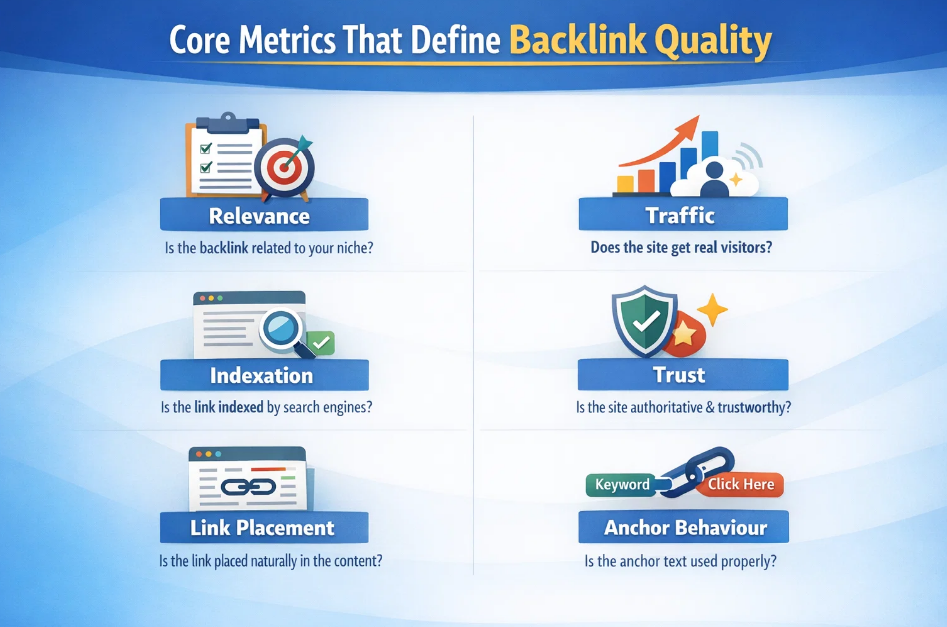 Core Metrics That Define Backlink Quality

Relevance
Is the backlink related to your niche?

Indexation
Is the link indexed by search engines?

Link Placement
Is the link placed naturally in the content?

Traffic
Does the site get real visitors?

Trust
Is the site authoritative & trustworthy?

Keyword
Click Here
Anchor Behaviour
Is the anchor text used properly?